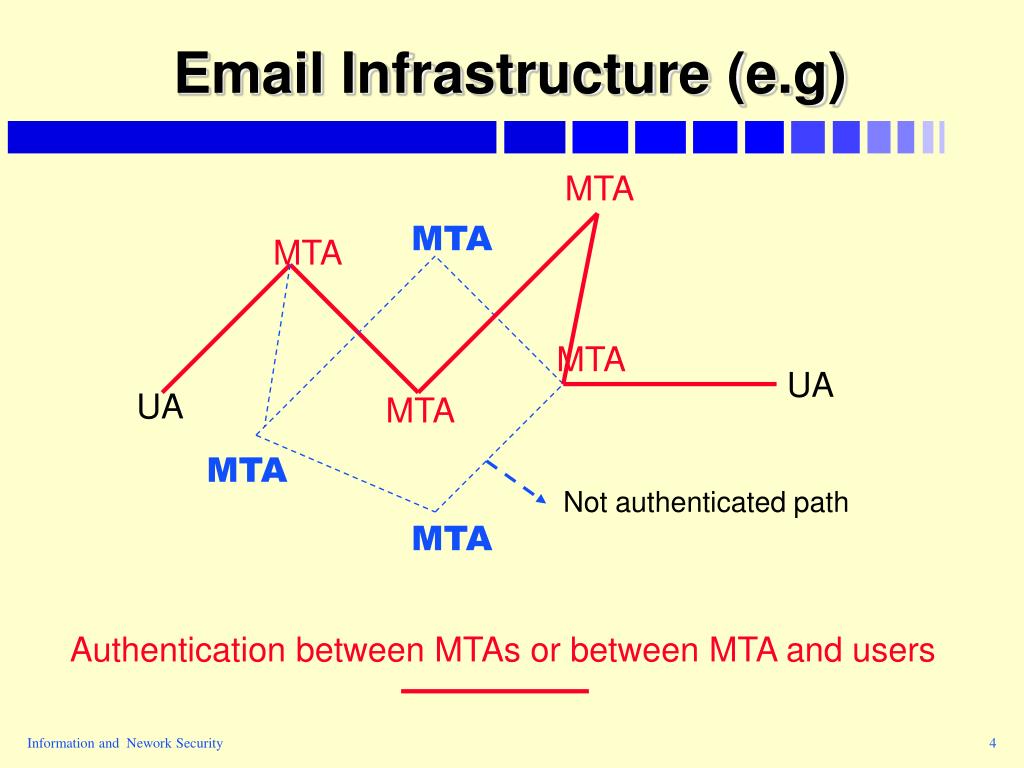 Email Infrastructure (e.g)

MTA

MTA

MTA

MTA

UA

UA

MTA

MTA

Not authenticated path

MTA

Authentication between MTAs or between MTA and users

Information and Nework Security

4